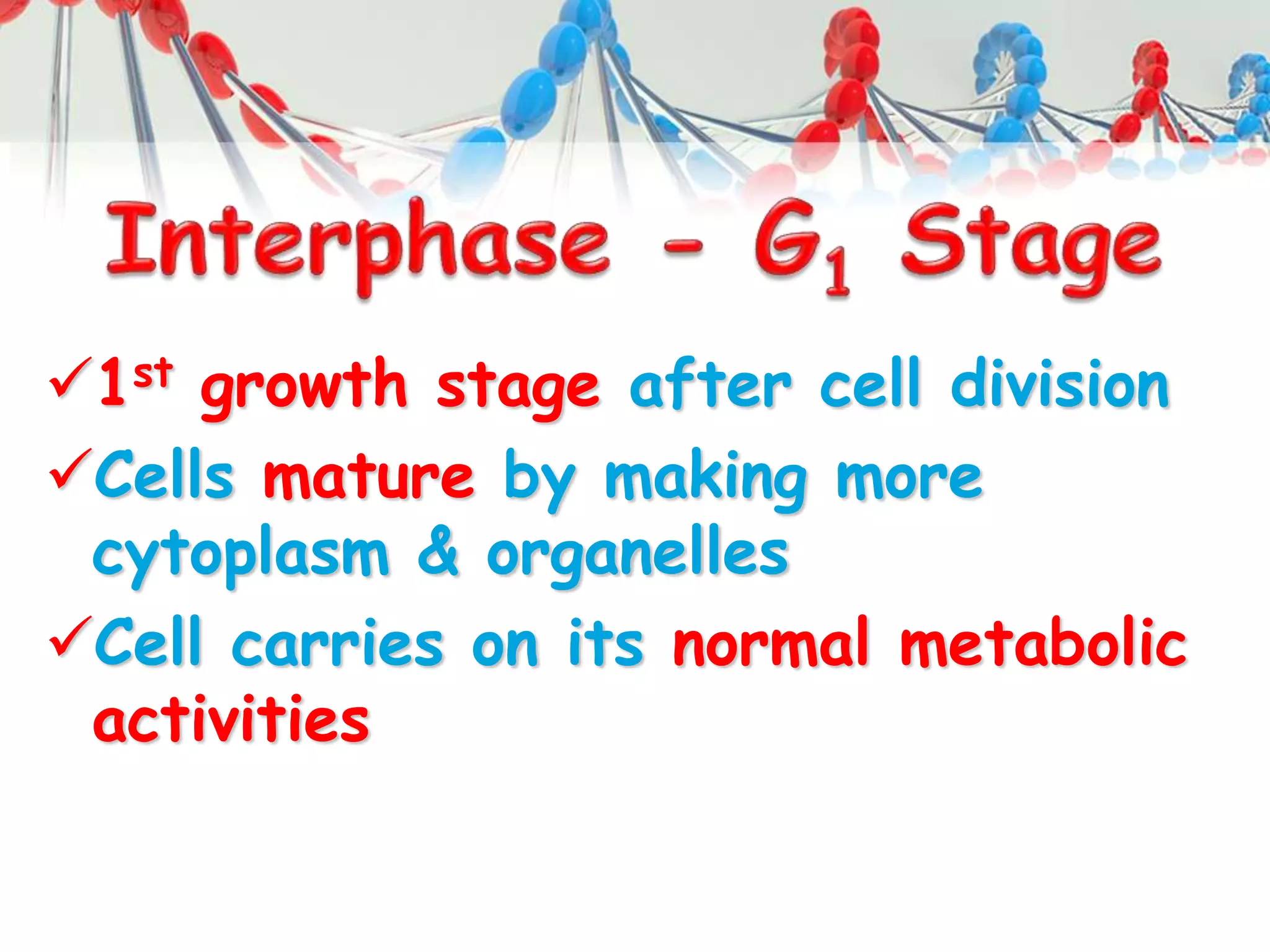 Interphase - $G_1$ Stage

✓ $1^{st}$ growth stage after cell division

✓ Cells mature by making more cytoplasm & organelles

✓ Cell carries on its normal metabolic activities